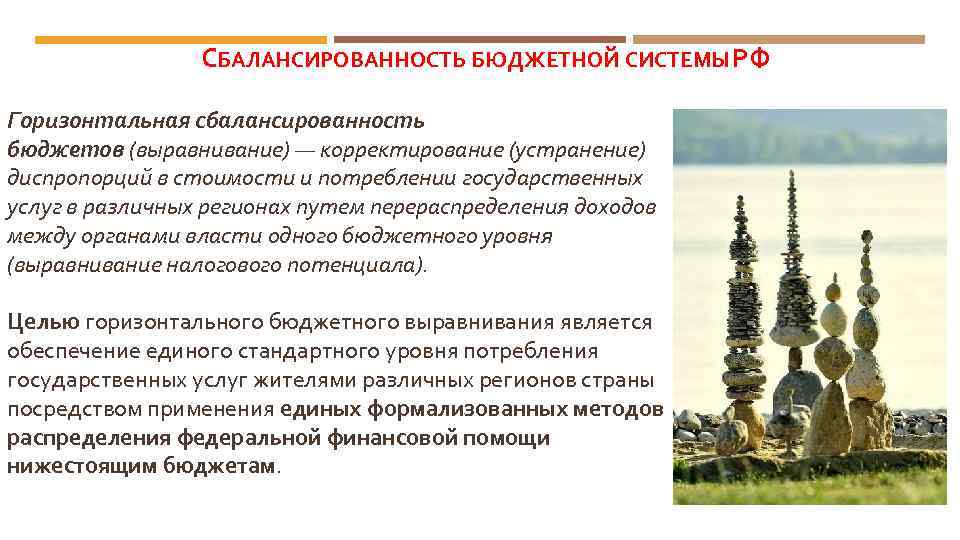 СБАЛАНСИРОВАННОСТЬ БЮДЖЕТНОЙ СИСТЕМЫ РФ

Горизонтальная сбалансированность бюджетов (выравнивание) — корректирование (устранение) диспропорций в стоимости и потреблении государственных услуг в различных регионах путем перераспределения доходов между органами власти одного бюджетного уровня (выравнивание налогового потенциала).

Целью горизонтального бюджетного выравнивания является обеспечение единого стандартного уровня потребления государственных услуг жителями различных регионов страны посредством применения единых формализованных методов распределения федеральной финансовой помощи нижестоящим бюджетам.